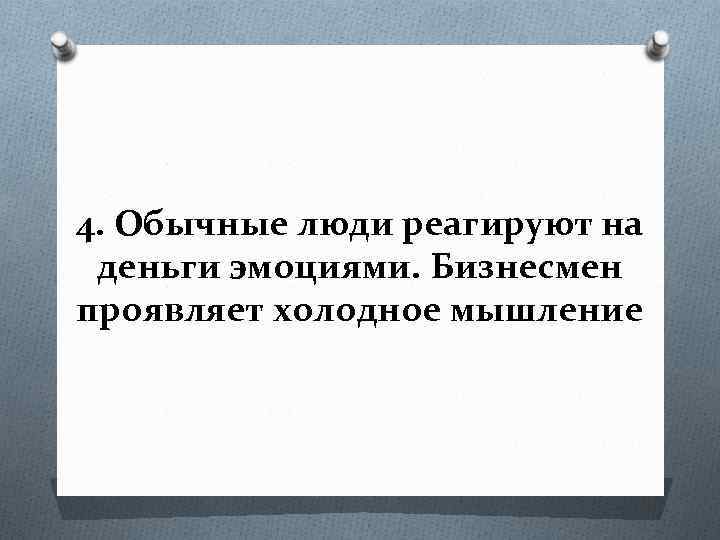 4. Обычные люди реагируют на деньги эмоциями. Бизнесмен проявляет холодное мышление